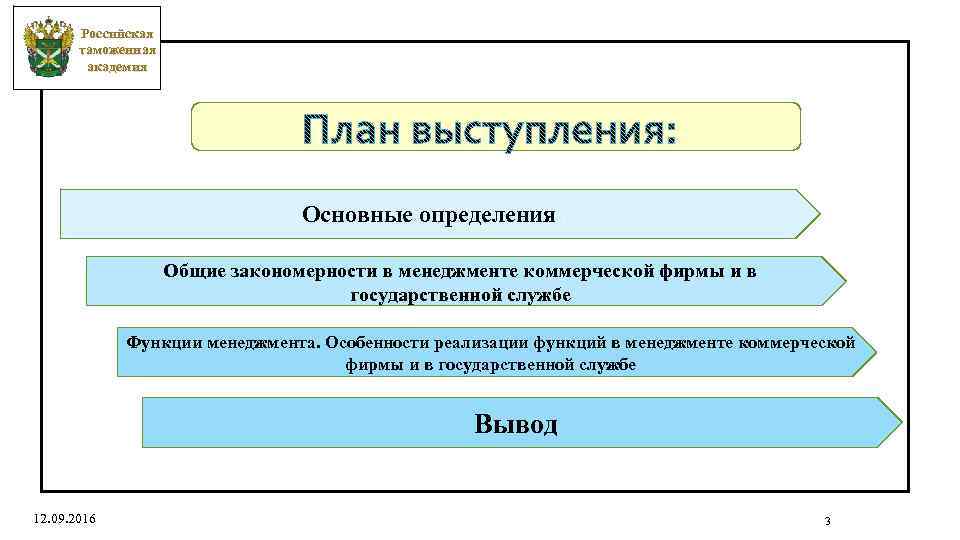 Российская таможенная академия

План выступления:

Основные определения

Общие закономерности в менеджменте коммерческой фирмы и в государственной службе

Функции менеджмента. Особенности реализации функций в менеджменте коммерческой фирмы и в государственной службе

Вывод

12.09.2016

3